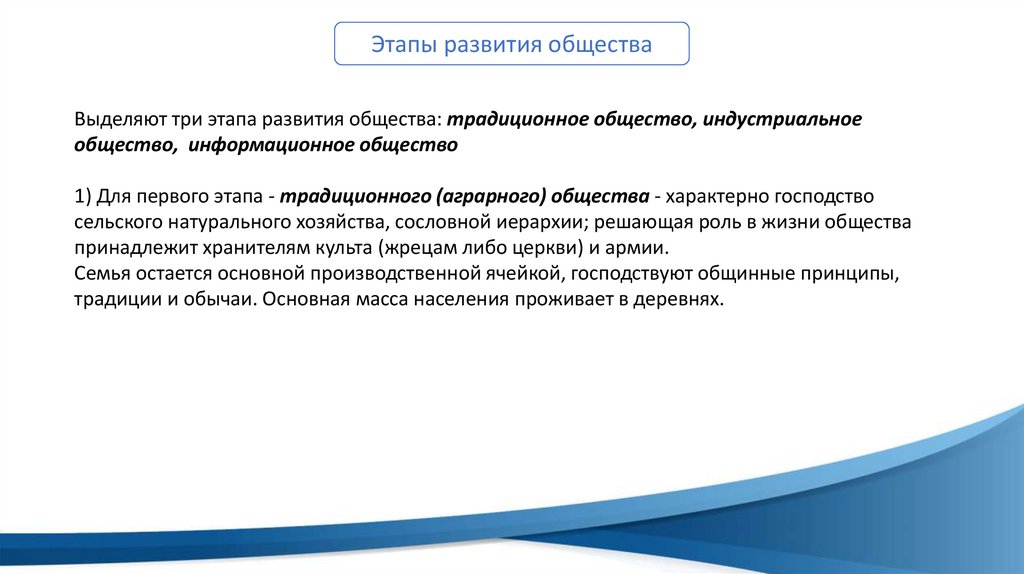 Этапы развития общества

Выделяют три этапа развития общества: традиционное общество, индустриальное общество, информационное общество

1) Для первого этапа - традиционного (аграрного) общества - характерно господство сельского натурального хозяйства, сословной иерархии; решающая роль в жизни общества принадлежит хранителям культа (жрецам либо церкви) и армии.
Семья остается основной производственной ячейкой, господствуют общинные принципы, традиции и обычаи. Основная масса населения проживает в деревнях.